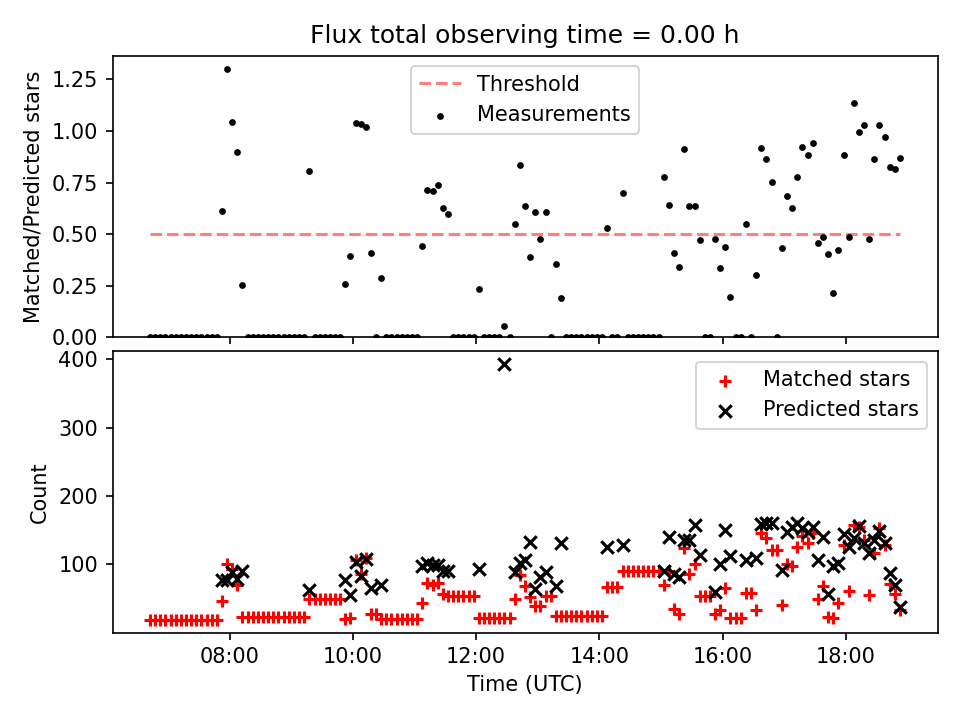 Flux total observing time = 0.00 h

Matched/Predicted stars

1.25
1.00
0.75
0.50
0.25
0.00

Threshold
Measurements

Count

400
300
200
100

Matched stars
Predicted stars

08:00
10:00
12:00
14:00
16:00
18:00

Time (UTC)